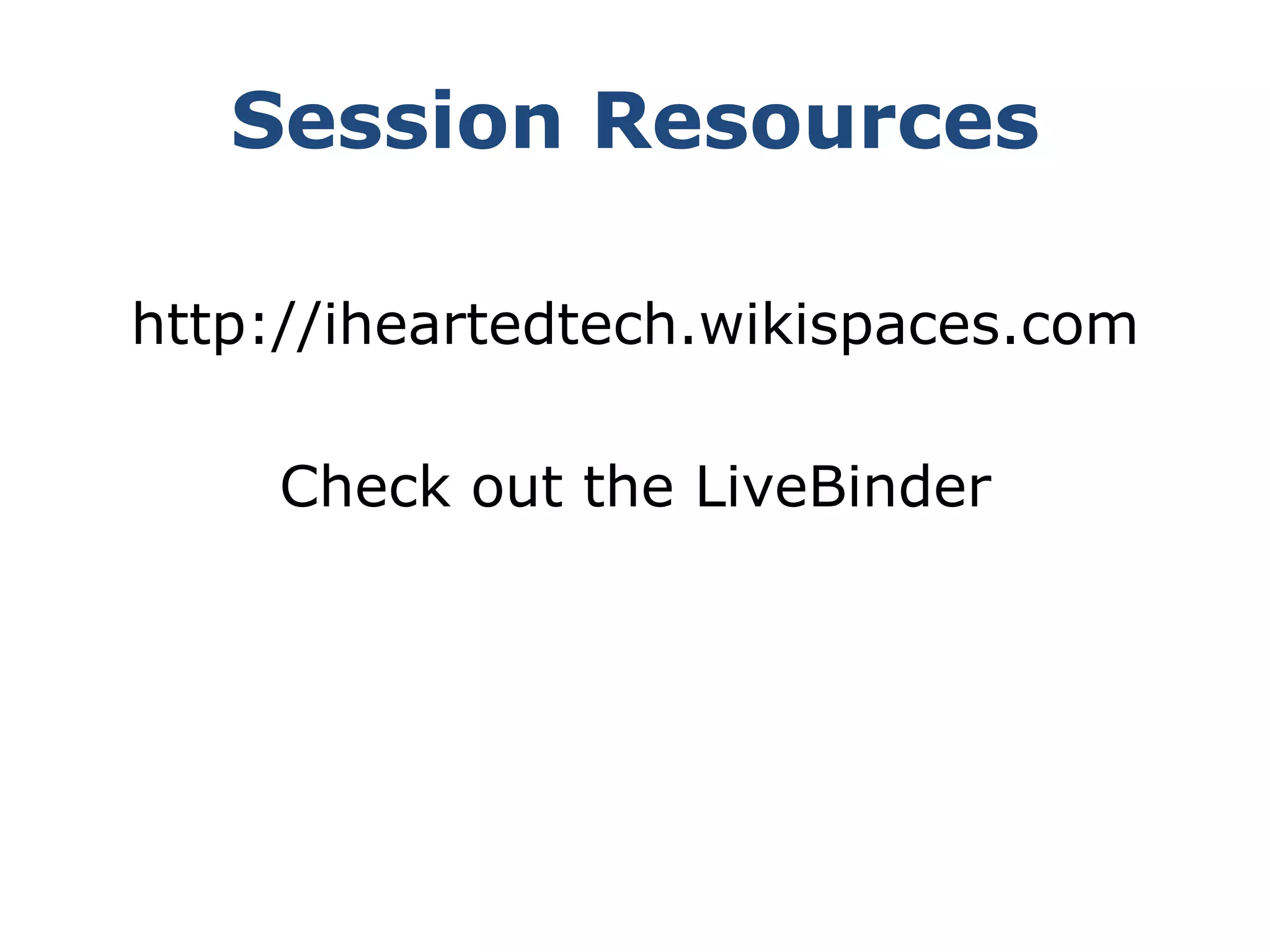 Session Resources

http://iheartedtech.wikispaces.com

Check out the LiveBinder